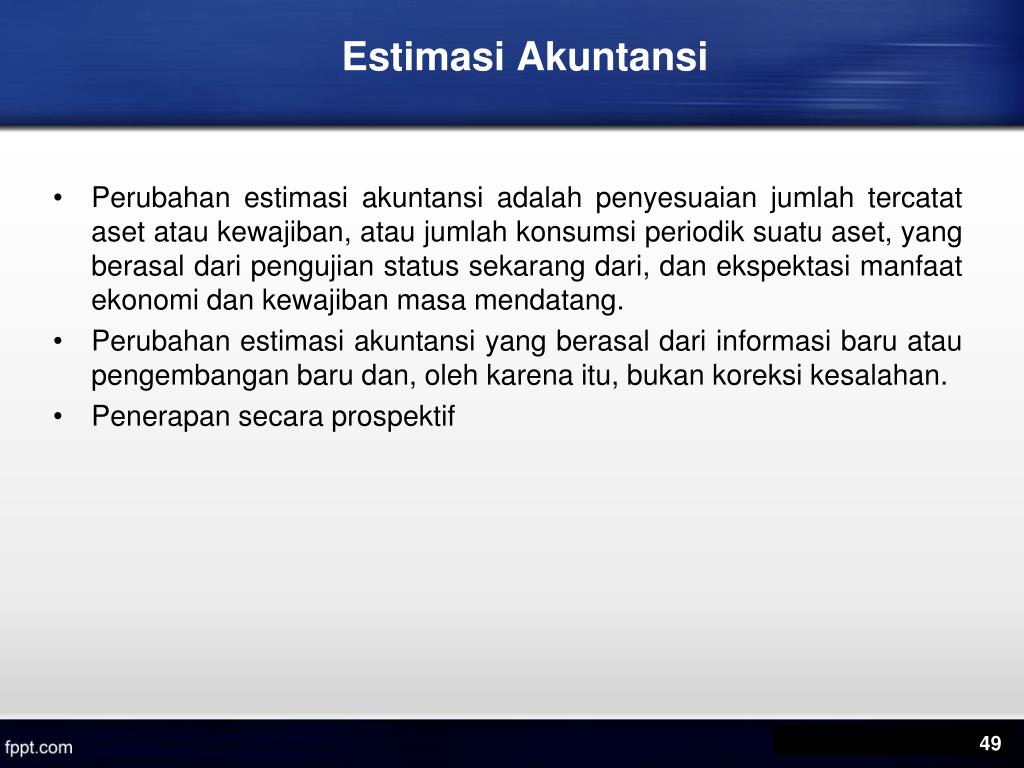 Estimasi Akuntansi

• Perubahan estimasi akuntansi adalah penyesuaian jumlah tercatat aset atau kewajiban, atau jumlah konsumsi periodik suatu aset, yang berasal dari pengujian status sekarang dari, dan ekspektasi manfaat ekonomi dan kewajiban masa mendatang.
• Perubahan estimasi akuntansi yang berasal dari informasi baru atau pengembangan baru dan, oleh karena itu, bukan koreksi kesalahan.
• Penerapan secara prospektif

fppt.com

49